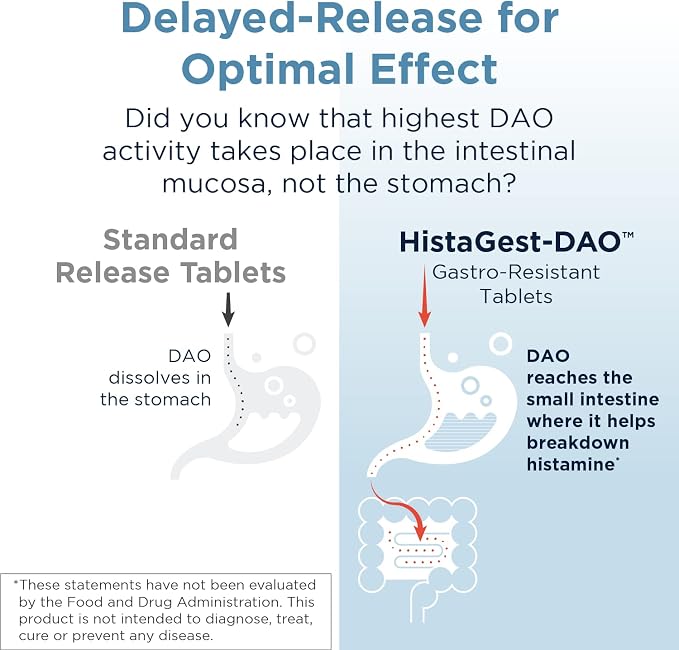 Delayed-Release for Optimal Effect

Did you know that highest DAO activity takes place in the intestinal mucosa, not the stomach?

Standard Release Tablets

DAO dissolves in the stomach

HistaGest-DAO™
Gastro-Resistant Tablets

DAO reaches the small intestine where it helps breakdown histamine*

*These statements have not been evaluated by the Food and Drug Administration. This product is not intended to diagnose, treat, cure or prevent any disease.